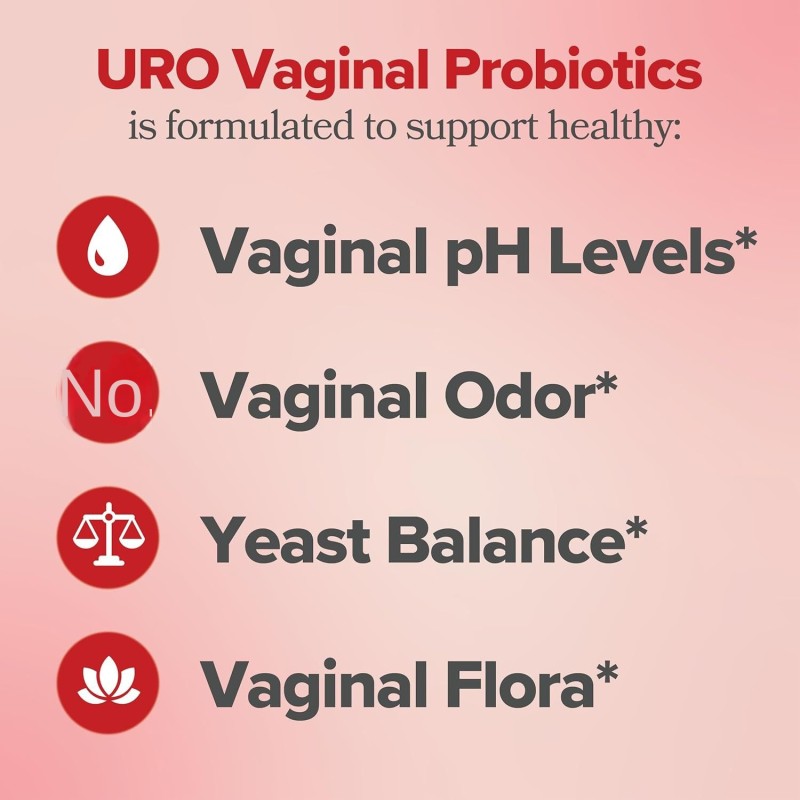 URO Vaginal Probiotics
is formulated to support healthy:

Vaginal pH Levels*

No.

Vaginal Odor*

Yeast Balance*

Vaginal Flora*